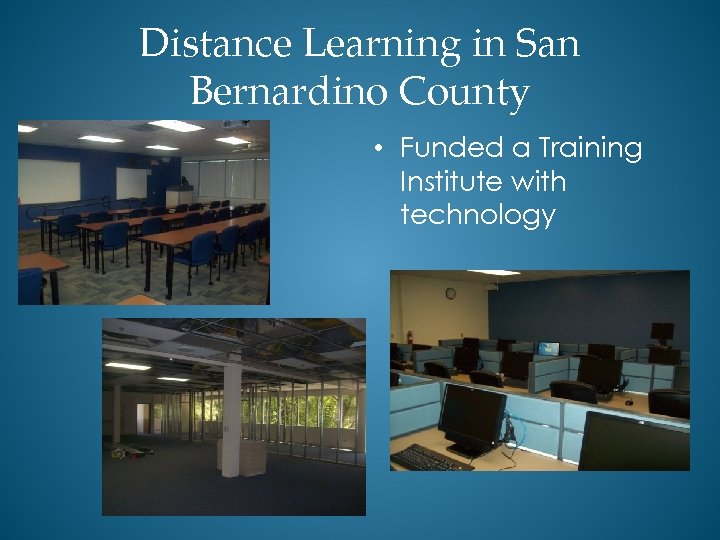 Distance Learning in San Bernardino County

• Funded a Training Institute with technology